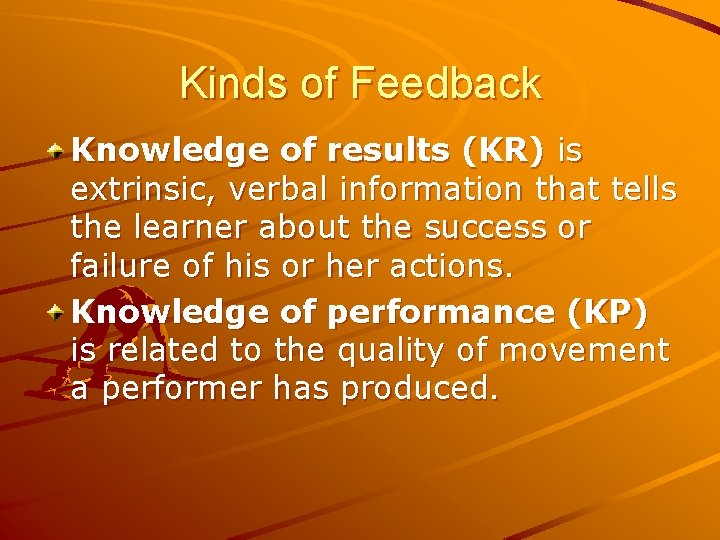 Kinds of Feedback

Knowledge of results (KR) is extrinsic, verbal information that tells the learner about the success or failure of his or her actions.

Knowledge of performance (KP) is related to the quality of movement a performer has produced.